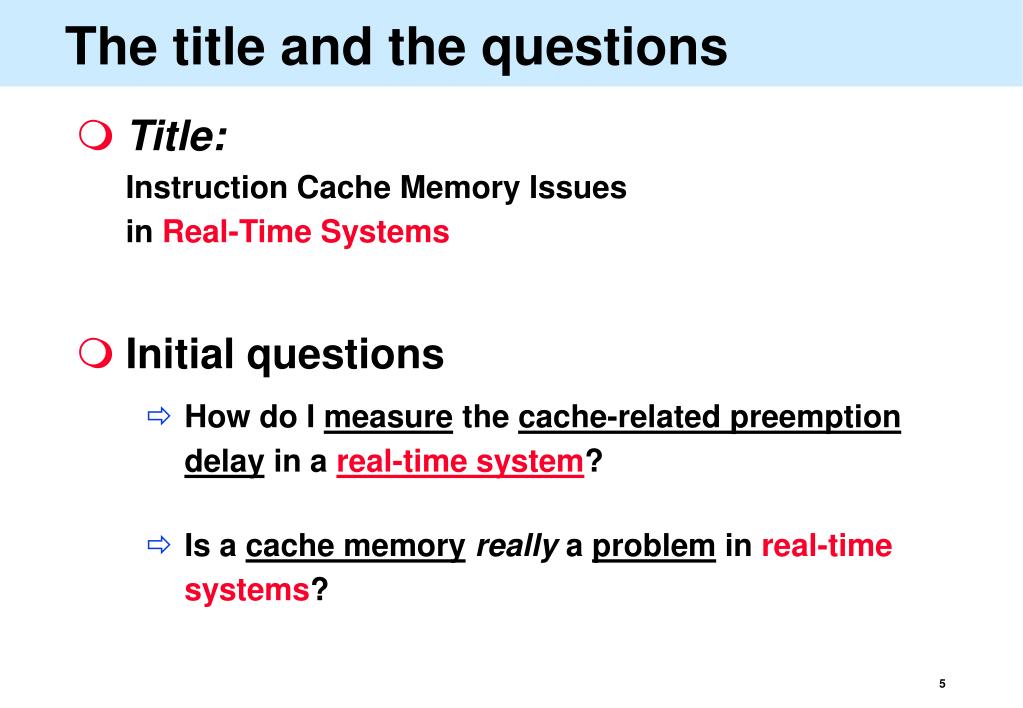 The title and the questions

Title:
Instruction Cache Memory Issues in Real-Time Systems

Initial questions

How do I measure the cache-related preemption delay in a real-time system?

Is a cache memory really a problem in real-time systems?

5